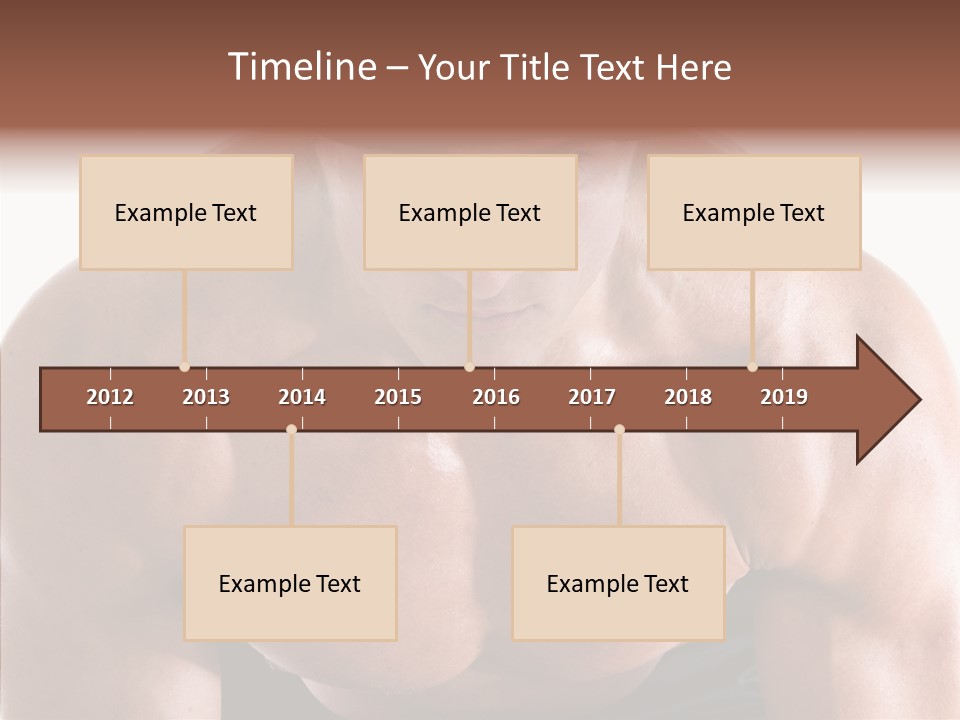 Timeline – Your Title Text Here

Example Text

Example Text

Example Text

2012 2013 2014 2015 2016 2017 2018 2019

Example Text

Example Text